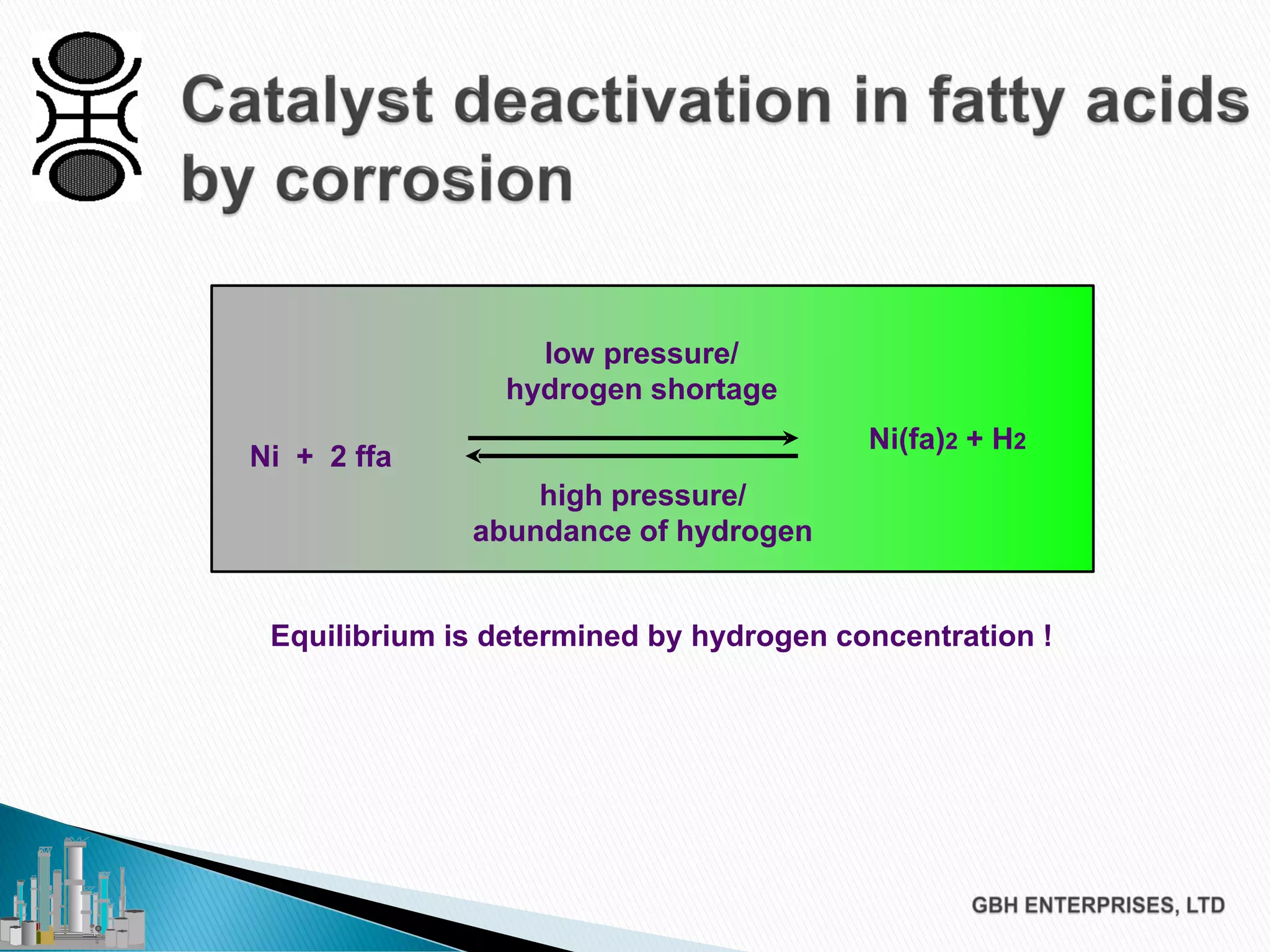 Catalyst deactivation in fatty acids by corrosion

low pressure/
hydrogen shortage

Ni + 2 ffa

$Ni(fa)_2 + H_2$

high pressure/
abundance of hydrogen

Equilibrium is determined by hydrogen concentration !

GBH ENTERPRISES, LTD